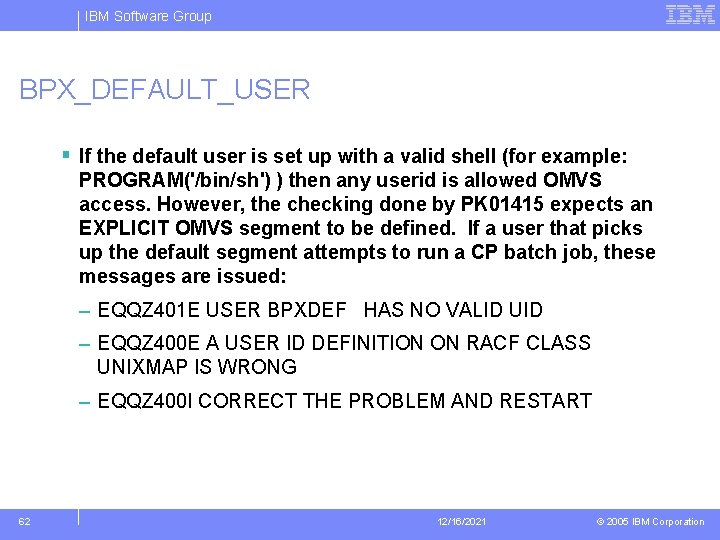 IBM Software Group

IBM

BPX_DEFAULT_USER

▪ If the default user is set up with a valid shell (for example: PROGRAM('/bin/sh') ) then any userid is allowed OMVS access. However, the checking done by PK01415 expects an EXPLICIT OMVS segment to be defined. If a user that picks up the default segment attempts to run a CP batch job, these messages are issued:

– EQQZ401E USER BPXDEF HAS NO VALID UID

– EQQZ400E A USER ID DEFINITION ON RACF CLASS UNIXMAP IS WRONG

– EQQZ400I CORRECT THE PROBLEM AND RESTART

62

12/16/2021

© 2005 IBM Corporation